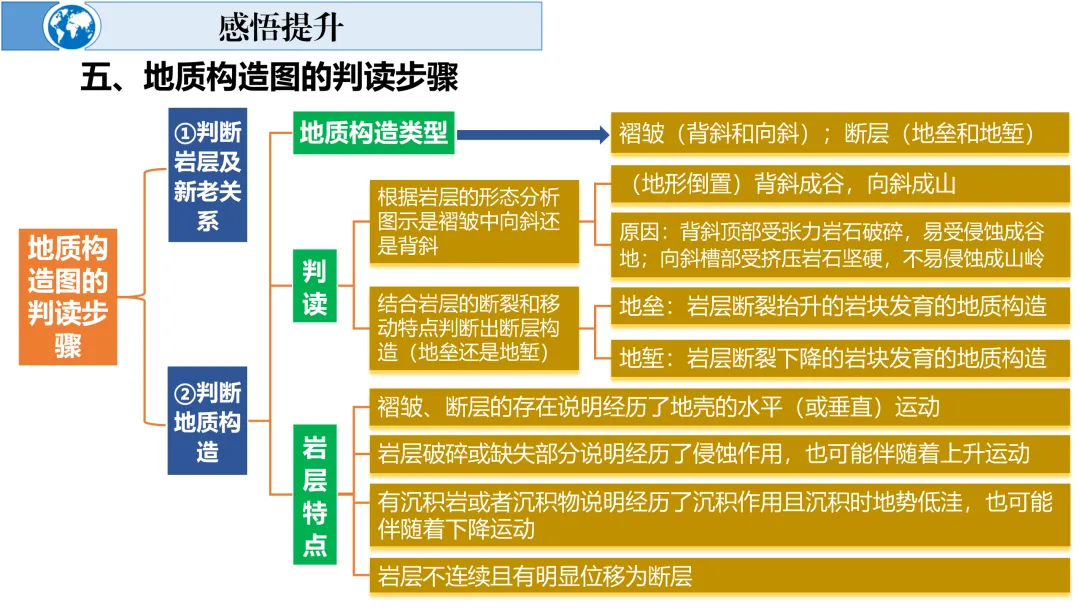 感悟提升

五、地质构造图的判读步骤

地质构造图的判读步骤

①判断岩层及新老关系

②判断地质构造

地质构造类型

褶皱（背斜和向斜）；断层（地垒和地堑）

判读

根据岩层的形态分析图示是褶皱中向斜还是背斜

（地形倒置）背斜成谷，向斜成山

原因：背斜顶部受张力岩石破碎，易受侵蚀成谷地；向斜槽部受挤压岩石坚硬，不易侵蚀成山岭

结合岩层的断裂和移动特点判断出断层构造（地垒还是地堑）

地垒：岩层断裂抬升的岩块发育的地质构造

地堑：岩层断裂下降的岩块发育的地质构造

岩层特点

褶皱、断层的存在说明经历了地壳的水平（或垂直）运动

岩层破碎或缺失部分说明经历了侵蚀作用，也可能伴随着上升运动

有沉积岩或者沉积物说明经历了沉积作用且沉积时地势低洼，也可能伴随着下降运动

岩层不连续且有明显位移为断层